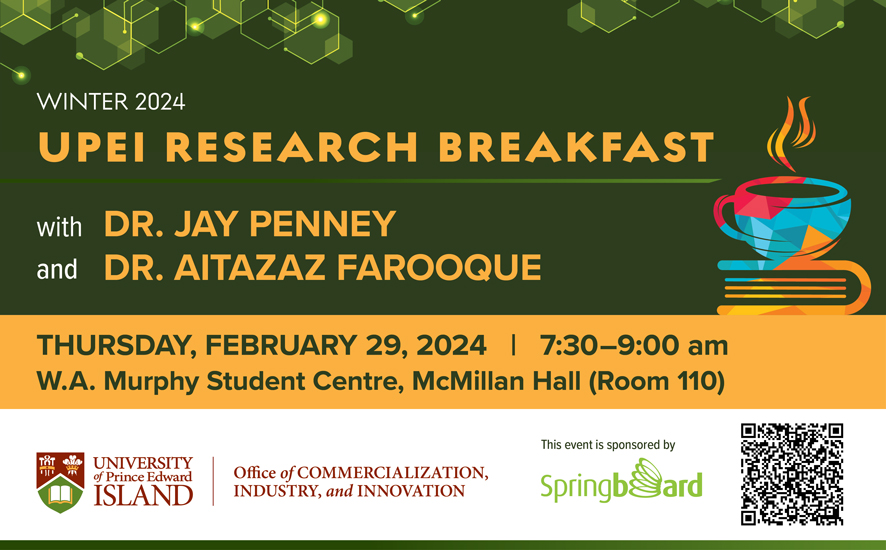 WINTER 2024

UPEI RESEARCH BREAKFAST

with DR. JAY PENNEY
and DR. AITAZAZ FAROOQUE

THURSDAY, FEBRUARY 29, 2024 | 7:30–9:00 am
W.A. Murphy Student Centre, McMillan Hall (Room 110)

UNIVERSITY of Prince Edward ISLAND

Office of COMMERCIALIZATION, INDUSTRY, and INNOVATION

This event is sponsored by

Springboard